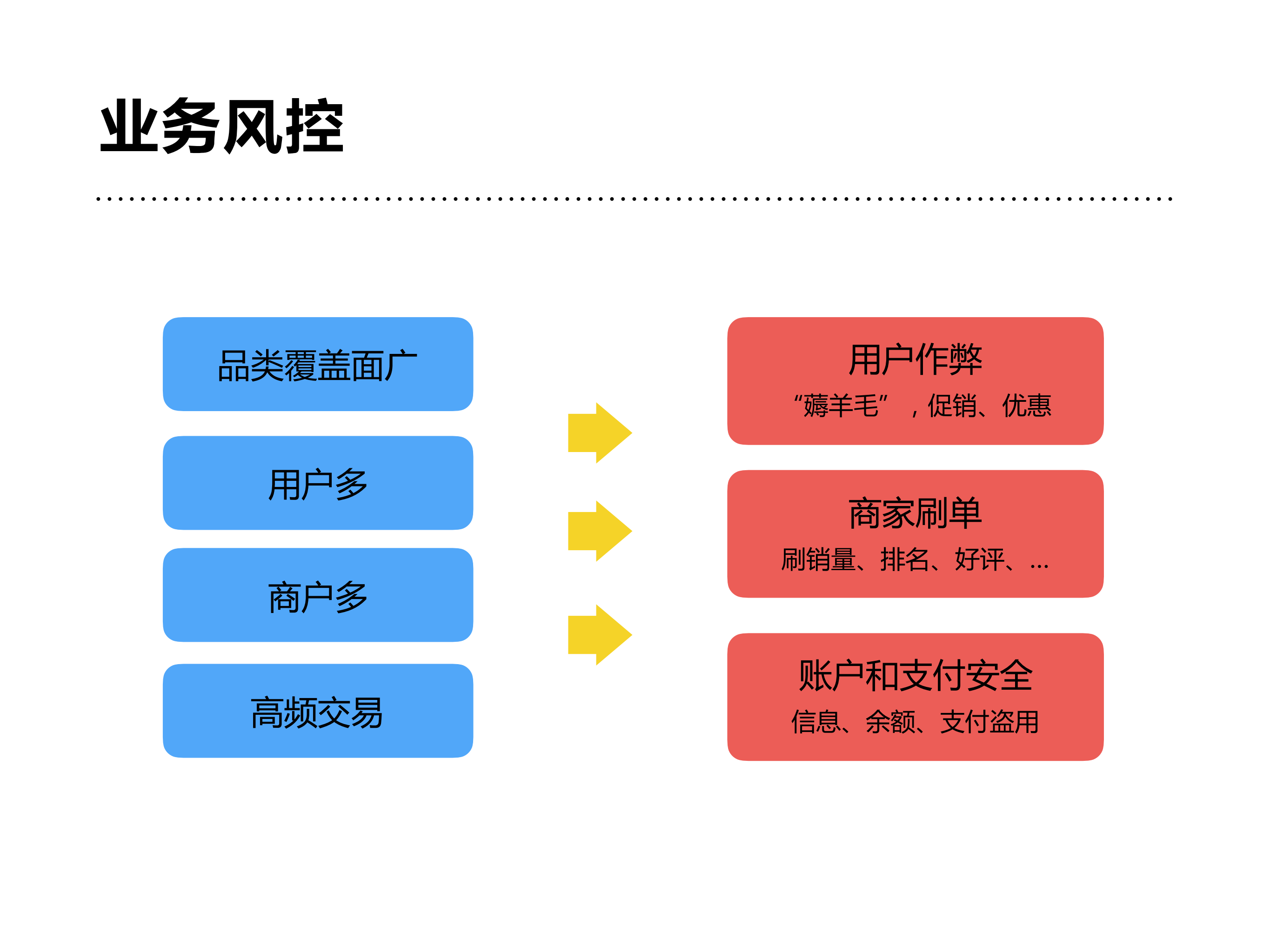 业务风控

品类覆盖面广

用户多

商户多

高频交易

用户作弊
“薅羊毛”，促销、优惠

商家刷单
刷销量、排名、好评、…

账户和支付安全
信息、余额、支付盗用